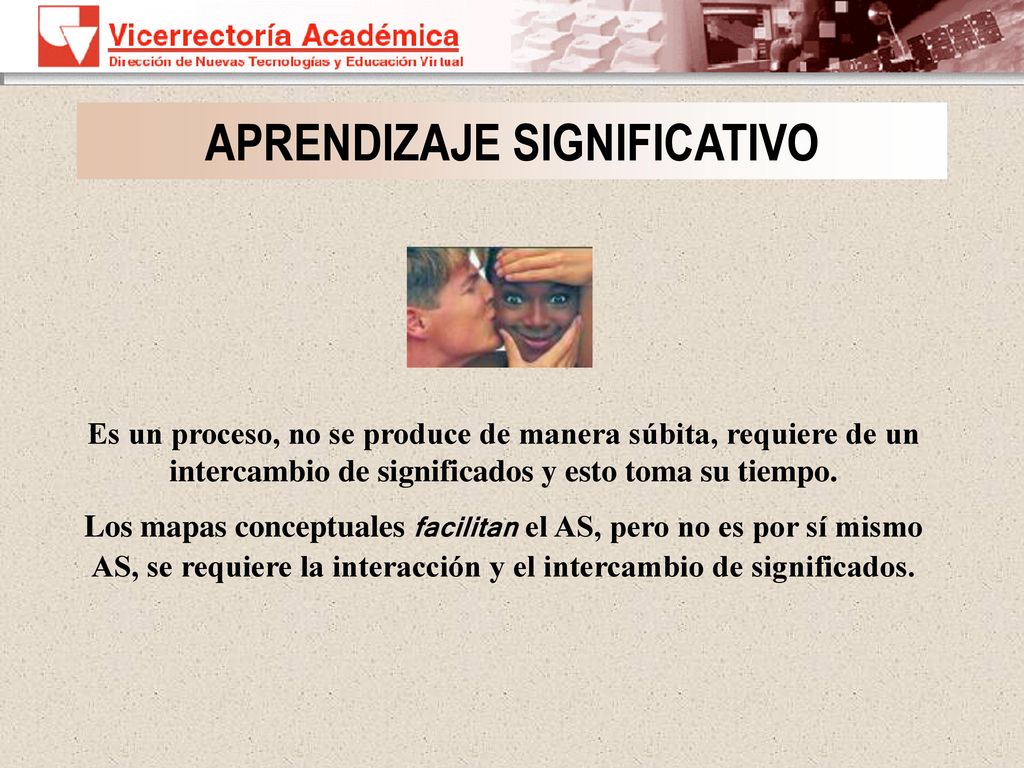 Vicerrectoría Académica
Dirección de Nuevas Tecnologías y Educación Virtual

APRENDIZAJE SIGNIFICATIVO

Es un proceso, no se produce de manera súbita, requiere de un intercambio de significados y esto toma su tiempo.

Los mapas conceptuales facilitan el AS, pero no es por sí mismo AS, se requiere la interacción y el intercambio de significados.